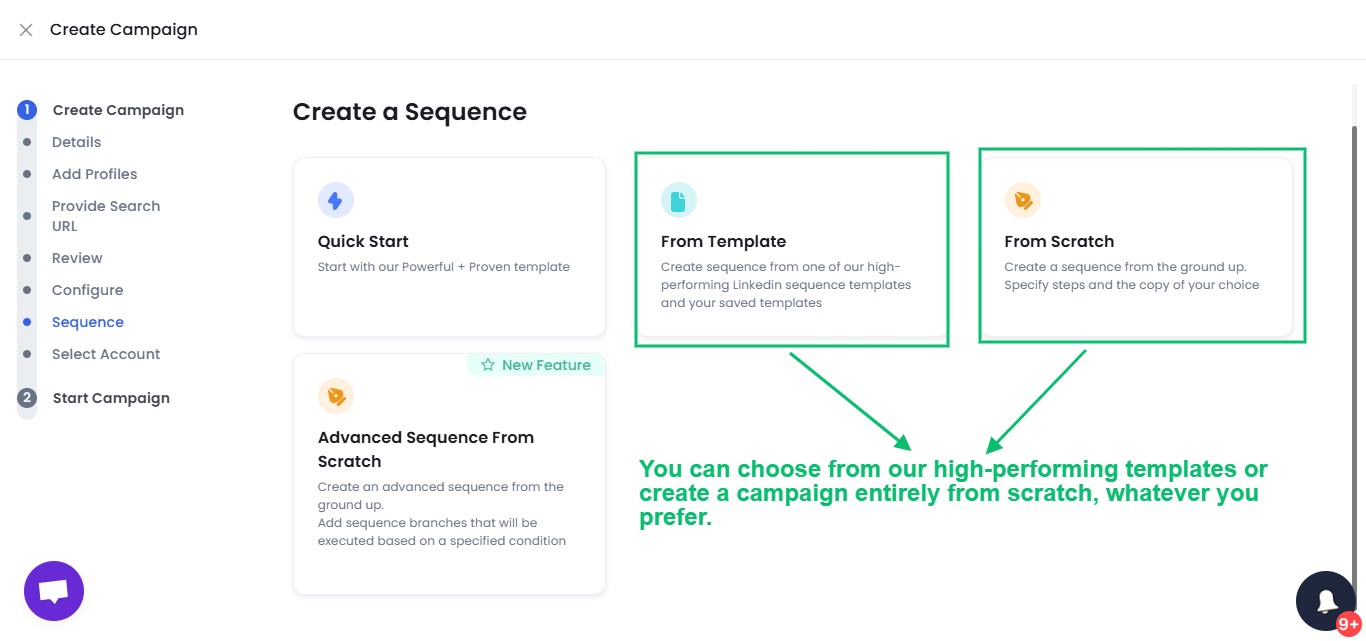 Create Campaign

1 Create Campaign
Details
Add Profiles
Provide Search URL
Review
Configure
Sequence
Select Account
2 Start Campaign

Create a Sequence

Quick Start
Start with our Powerful + Proven template

From Template
Create sequence from one of our high-performing Linkedin sequence templates and your saved templates

From Scratch
Create a sequence from the ground up. Specify steps and the copy of your choice

New Feature

Advanced Sequence From Scratch
Create an advanced sequence from the ground up.
Add sequence branches that will be executed based on a specified condition

You can choose from our high-performing templates or create a campaign entirely from scratch, whatever you prefer.

9+